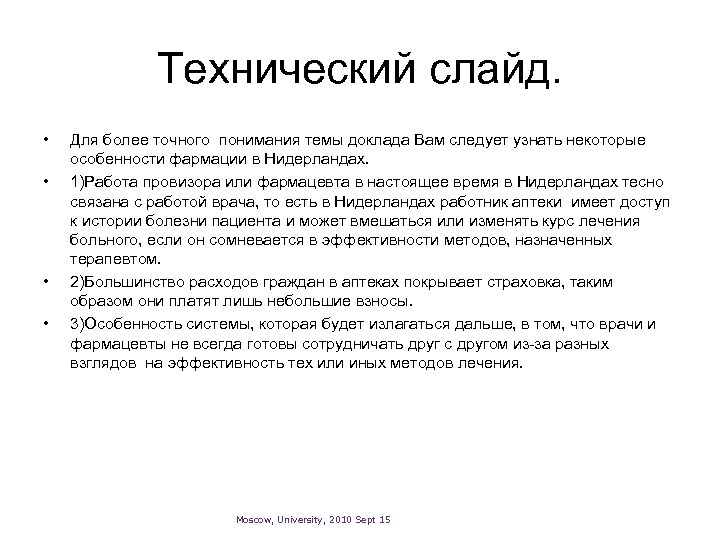 Технический слайд.

• Для более точного понимания темы доклада Вам следует узнать некоторые особенности фармации в Нидерландах.

• 1)Работа провизора или фармацевта в настоящее время в Нидерландах тесно связана с работой врача, то есть в Нидерландах работник аптеки имеет доступ к истории болезни пациента и может вмешаться или изменять курс лечения больного, если он сомневается в эффективности методов, назначенных терапевтом.

• 2)Большинство расходов граждан в аптеках покрывает страховка, таким образом они платят лишь небольшие взносы.

• 3)Особенность системы, которая будет излагаться дальше, в том, что врачи и фармацевты не всегда готовы сотрудничать друг с другом из-за разных взглядов на эффективность тех или иных методов лечения.

Moscow, University, 2010 Sept 15